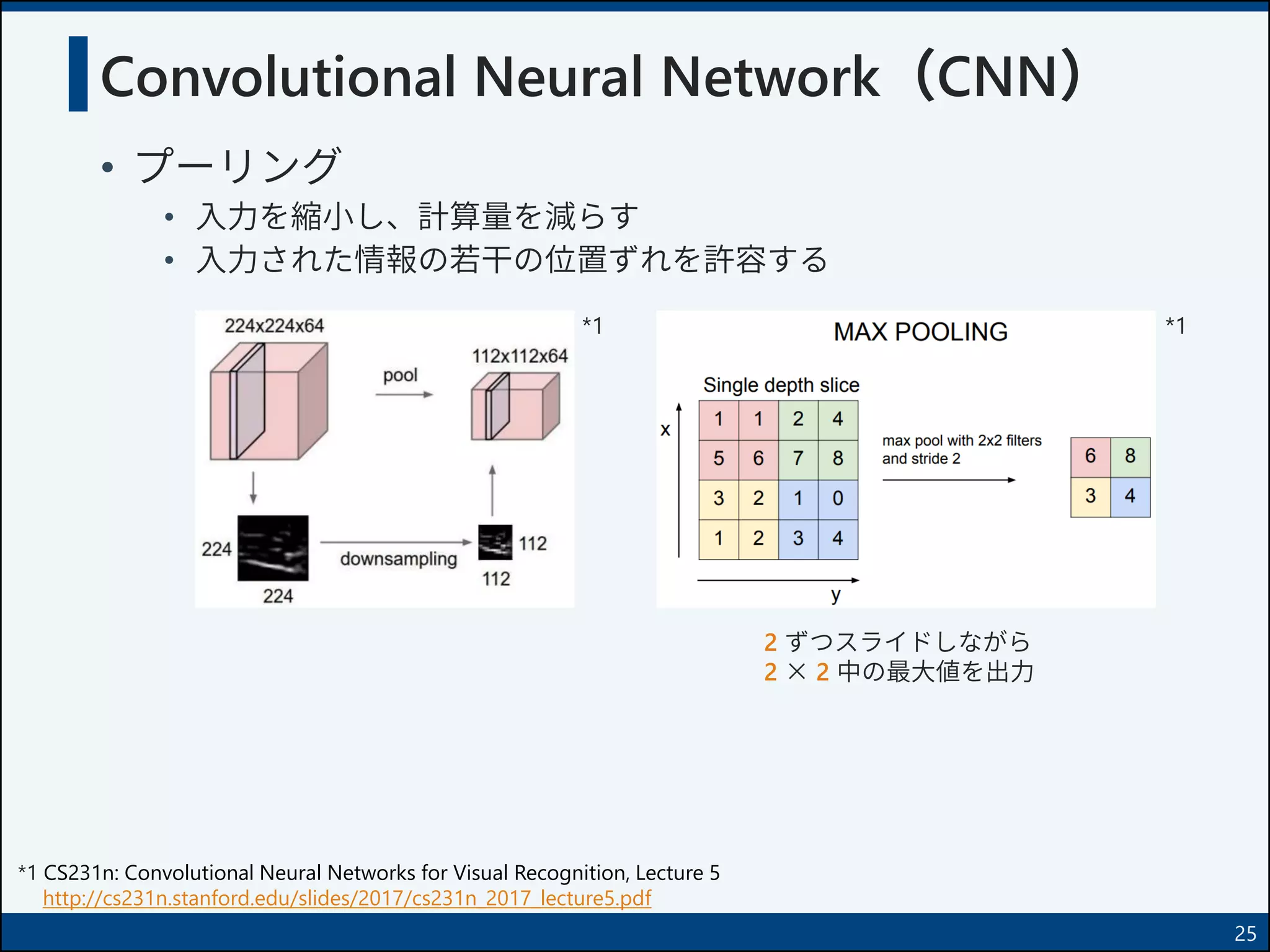 Convolutional Neural Network（CNN）

• プーリング
  • 入力を縮小し、計算量を減らす
  • 入力された情報の若干の位置ずれを許容する

224x224x64

pool

112x112x64

224

224

downsampling

112

112

*1

MAX POOLING

Single depth slice

x

| 1 | 1 | 2 | 4 |
|---|---|---|---|
| 5 | 6 | 7 | 8 |
| 3 | 2 | 1 | 0 |
| 1 | 2 | 3 | 4 |

y

max pool with 2x2 filters and stride 2

| 6 | 8 |
|---|---|
| 3 | 4 |

*1

2 ずつスライドしながら
2 × 2 中の最大値を出力

*1 CS231n: Convolutional Neural Networks for Visual Recognition, Lecture 5
http://cs231n.stanford.edu/slides/2017/cs231n_2017_lecture5.pdf

25